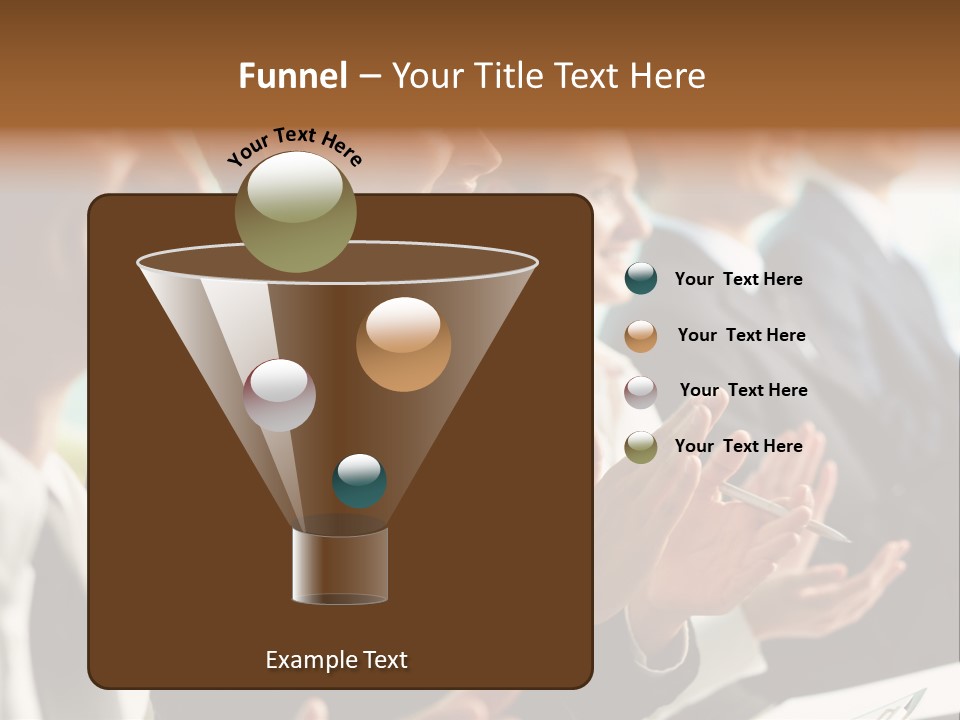 Funnel – Your Title Text Here

Your Text Here

Your Text Here

Your Text Here

Your Text Here

Your Text Here

Example Text